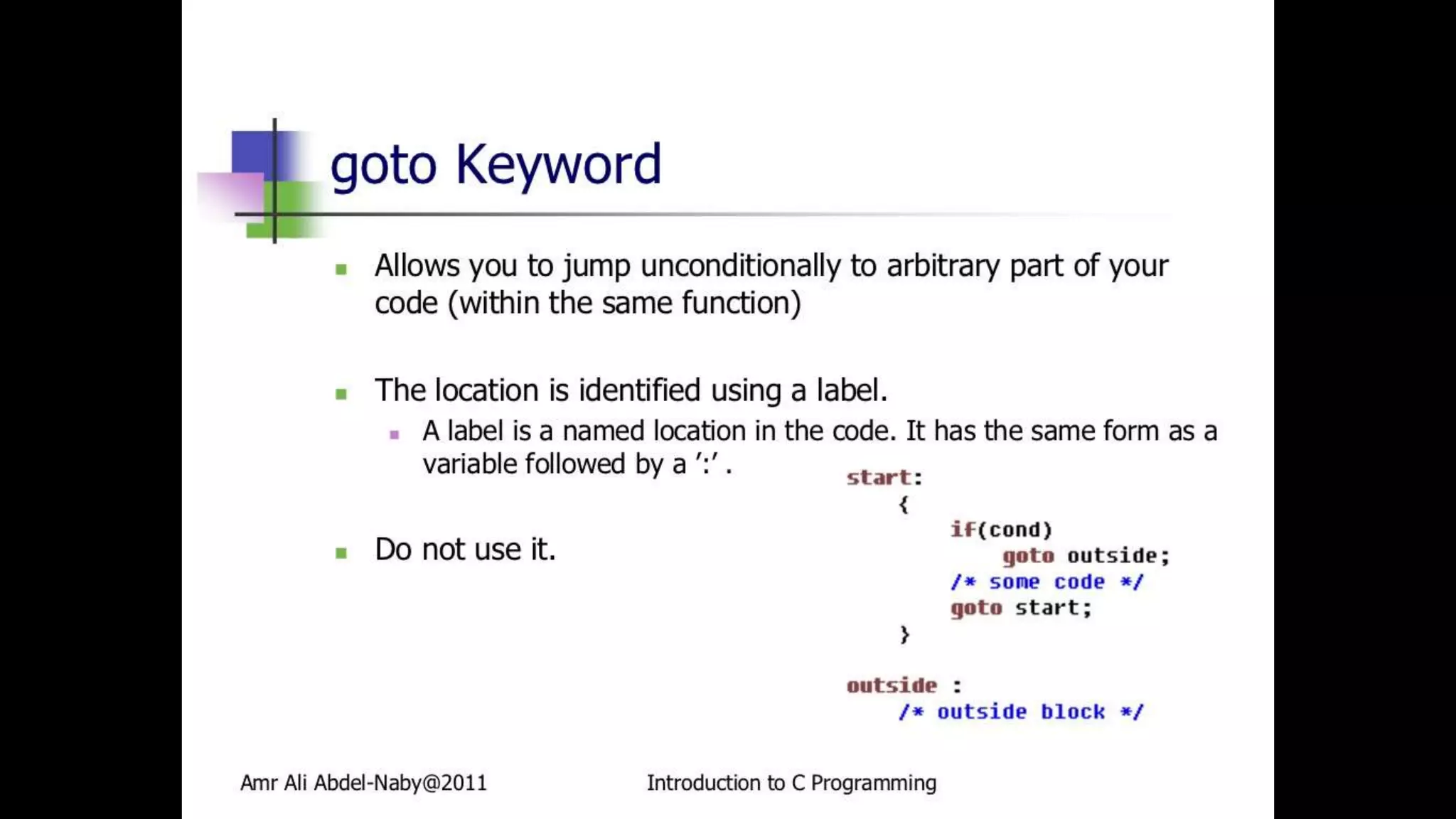 goto Keyword

Allows you to jump unconditionally to arbitrary part of your code (within the same function)

The location is identified using a label.

A label is a named location in the code. It has the same form as a variable followed by a ':' .

Do not use it.

start:
{
if(cond)
goto outside;
/* some code */
goto start;
}

outside :
/* outside block */

Amr Ali Abdel-Naby@2011

Introduction to C Programming